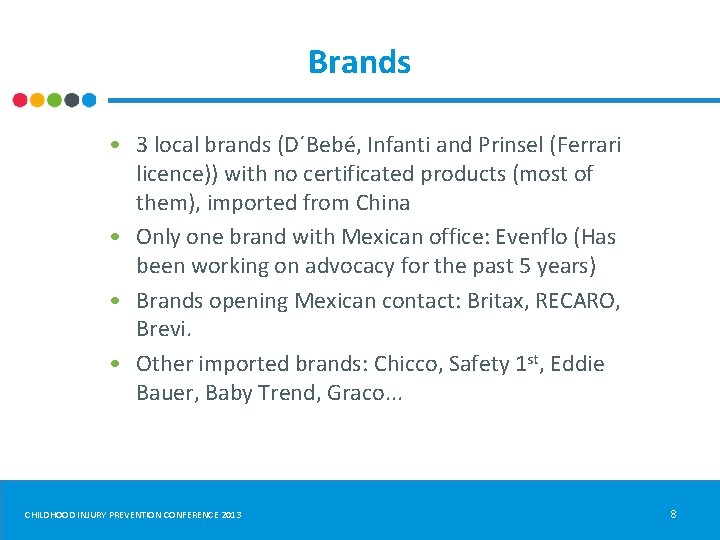 Brands

• 3 local brands (D´Bebé, Infanti and Prinsel (Ferrari licence)) with no certificated products (most of them), imported from China
• Only one brand with Mexican office: Evenflo (Has been working on advocacy for the past 5 years)
• Brands opening Mexican contact: Britax, RECARO, Brevi.
• Other imported brands: Chicco, Safety 1$^{st}$, Eddie Bauer, Baby Trend, Graco...

CHILDHOOD INJURY PREVENTION CONFERENCE 2013
8